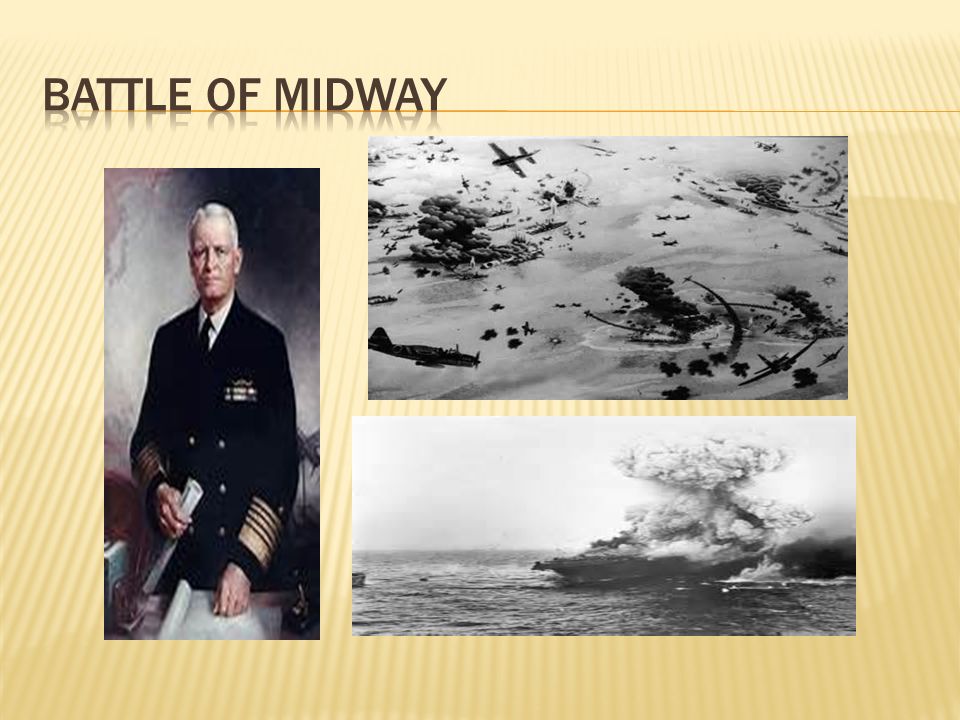 BATTLE OF MIDWAY